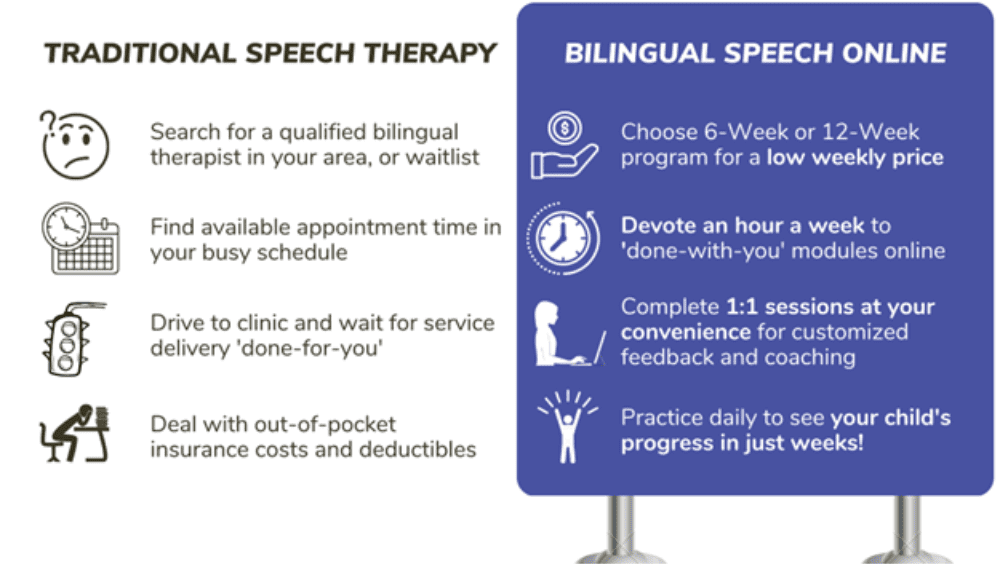 TRADITIONAL SPEECH THERAPY

Search for a qualified bilingual therapist in your area, or waitlist

Find available appointment time in your busy schedule

Drive to clinic and wait for service delivery 'done-for-you'

Deal with out-of-pocket insurance costs and deductibles

BILINGUAL SPEECH ONLINE

Choose 6-Week or 12-Week program for a low weekly price

Devote an hour a week to 'done-with-you' modules online

Complete 1:1 sessions at your convenience for customized feedback and coaching

Practice daily to see your child's progress in just weeks!